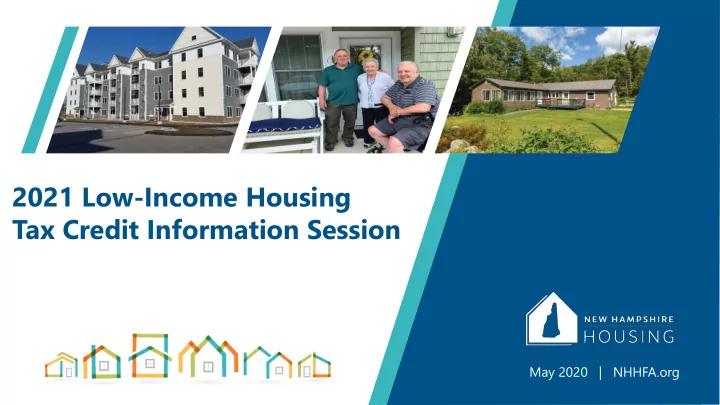 2021 Low-Income Housing Tax Credit Information Session

NEW HAMPSHIRE HOUSING

May 2020 | NHHFA.org